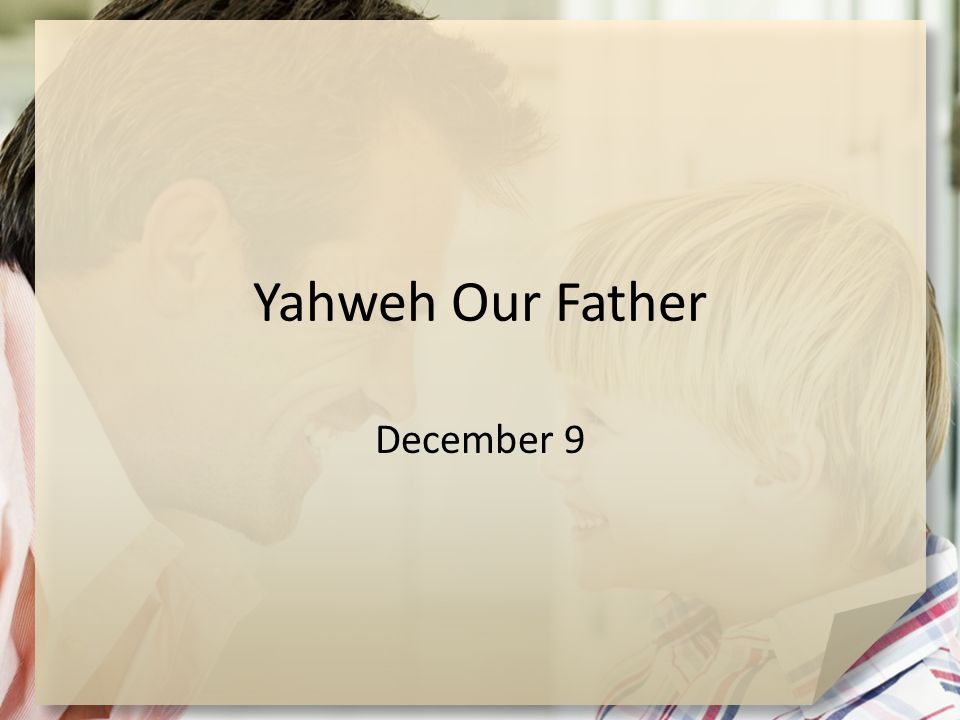 Yahweh Our Father

December 9